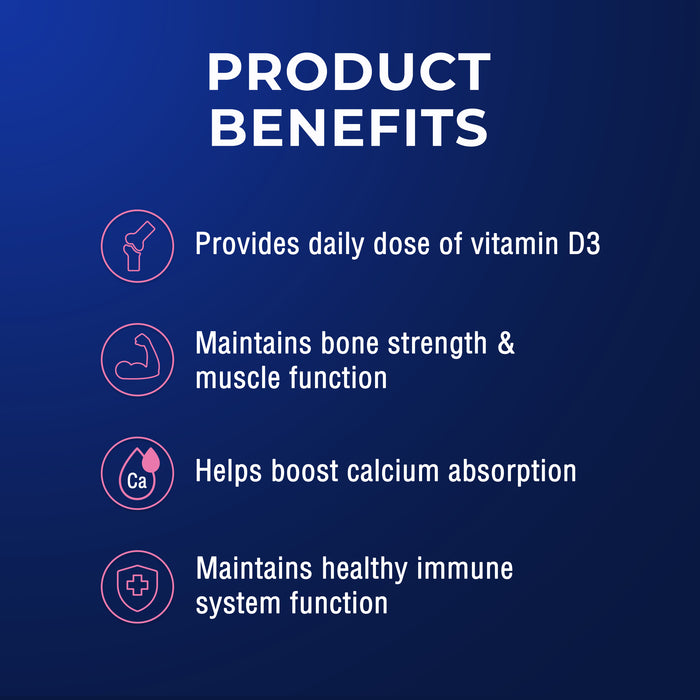 PRODUCT BENEFITS

Provides daily dose of vitamin D3

Maintains bone strength & muscle function

Ca

Helps boost calcium absorption

Maintains healthy immune system function